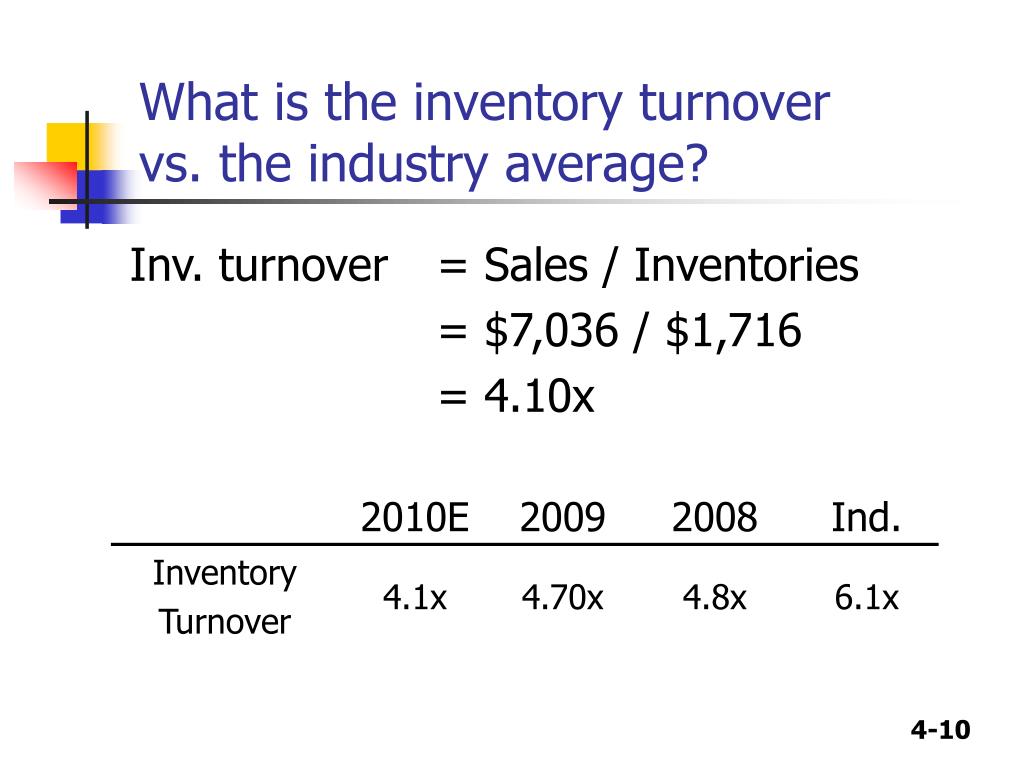 What is the inventory turnover vs. the industry average?

Inv. turnover = Sales / Inventories
= \$7,036 / \$1,716
= 4.10x

| | 2010E | 2009 | 2008 | Ind. |
|---|---|---|---|---|
| Inventory Turnover | 4.1x | 4.70x | 4.8x | 6.1x |

4-10